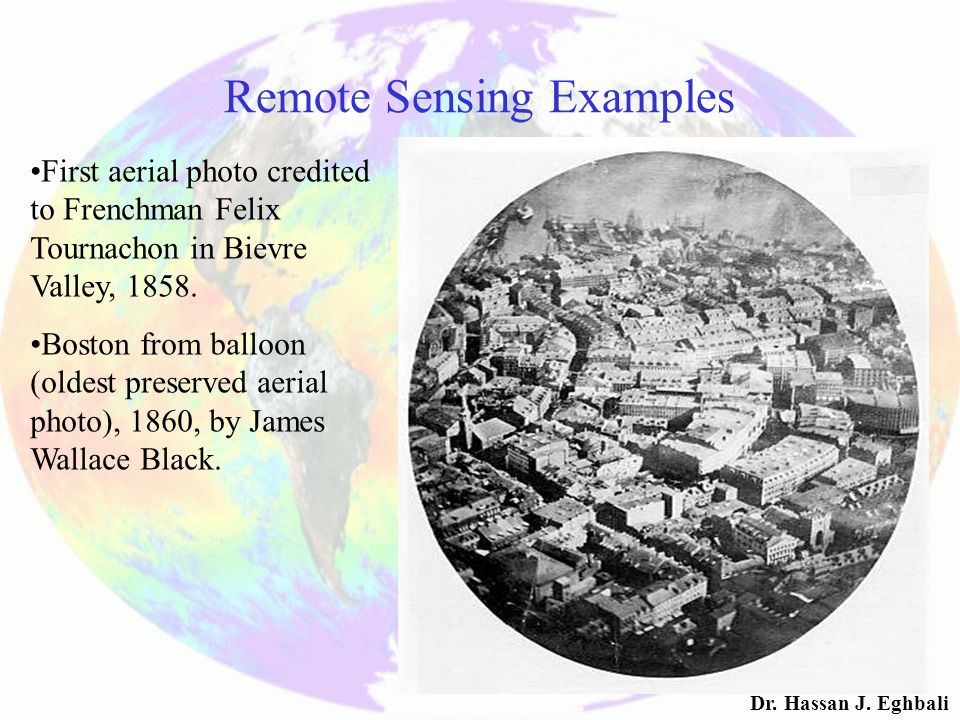 Remote Sensing Examples

•First aerial photo credited to Frenchman Felix Tournachon in Bievre Valley, 1858.

•Boston from balloon (oldest preserved aerial photo), 1860, by James Wallace Black.

Dr. Hassan J. Eghbali